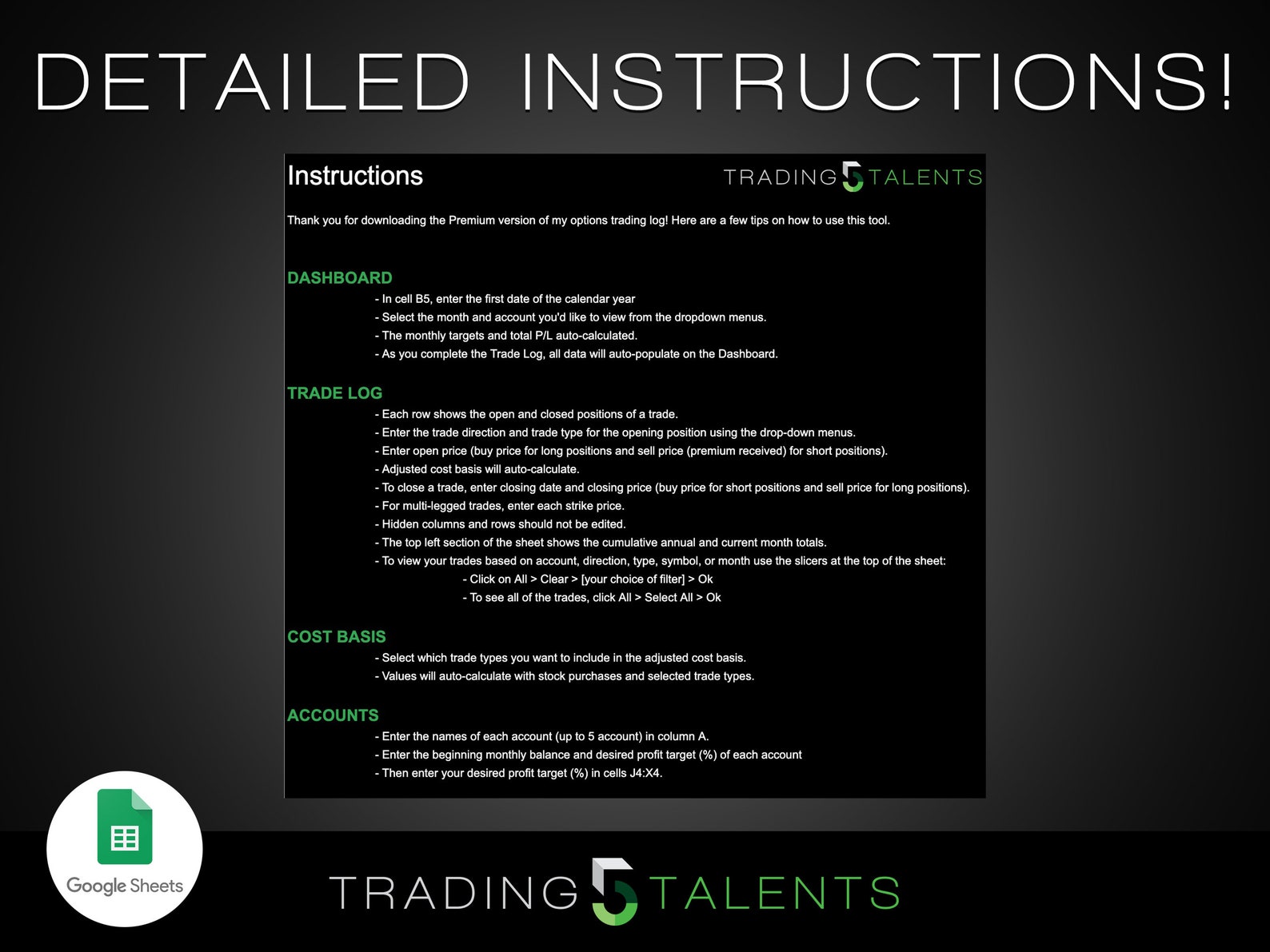 DETAILED INSTRUCTIONS!

Instructions

TRADING 5 TALENTS

Thank you for downloading the Premium version of my options trading log! Here are a few tips on how to use this tool.

DASHBOARD

- In cell B5, enter the first date of the calendar year
- Select the month and account you'd like to view from the dropdown menus.
- The monthly targets and total P/L auto-calculated.
- As you complete the Trade Log, all data will auto-populate on the Dashboard.

TRADE LOG

- Each row shows the open and closed positions of a trade.
- Enter the trade direction and trade type for the opening position using the drop-down menus.
- Enter open price (buy price for long positions and sell price (premium received) for short positions).
- Adjusted cost basis will auto-calculate.
- To close a trade, enter closing date and closing price (buy price for short positions and sell price for long positions).
- For multi-legged trades, enter each strike price.
- Hidden columns and rows should not be edited.
- The top left section of the sheet shows the cumulative annual and current month totals.
- To view your trades based on account, direction, type, symbol, or month use the slicers at the top of the sheet:
- Click on All > Clear > [your choice of filter] > Ok
- To see all of the trades, click All > Select All > Ok

COST BASIS

- Select which trade types you want to include in the adjusted cost basis.
- Values will auto-calculate with stock purchases and selected trade types.

ACCOUNTS

- Enter the names of each account (up to 5 account) in column A.
- Enter the beginning monthly balance and desired profit target (%) of each account
- Then enter your desired profit target (%) in cells J4:X4.

Google Sheets

TRADING 5 TALENTS